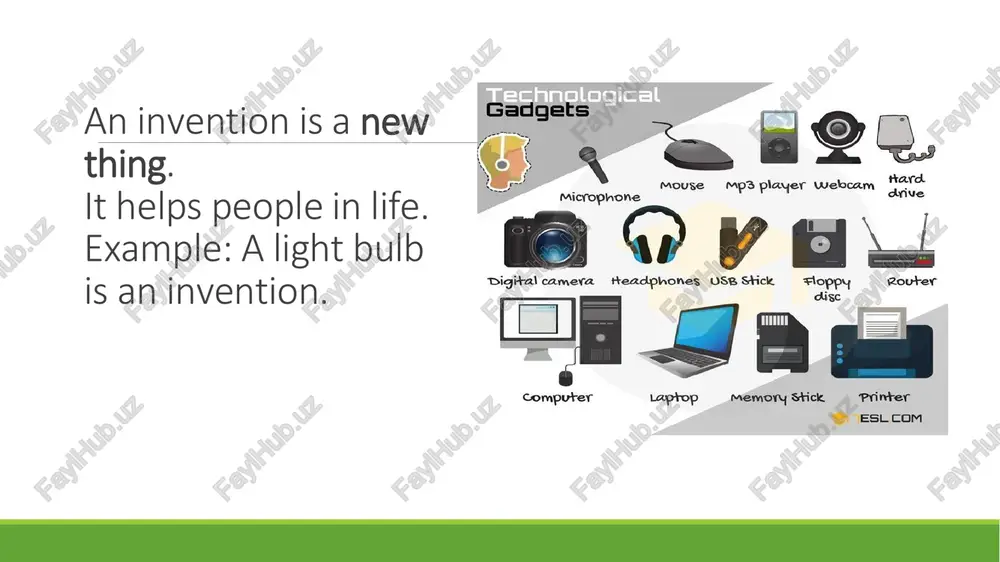 An invention is a new thing.
It helps people in life.
Example: A light bulb is an invention.

Technological Gadgets

Microphone
Mouse
Mp3 player
Webcam
Hard drive
Digital camera
Headphones
USB Stick
Floppy disc
Router
Computer
Laptop
Memory Stick
Printer
7ESL.COM

FaylHub.uz